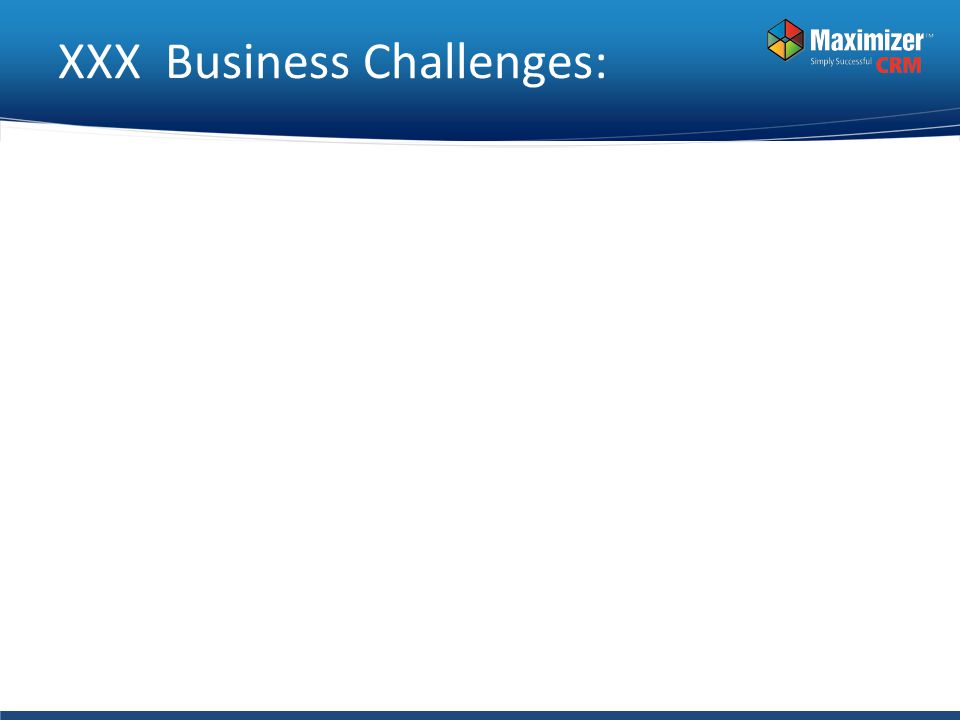 XXX Business Challenges:

Maximizer™
Simply Successful CRM